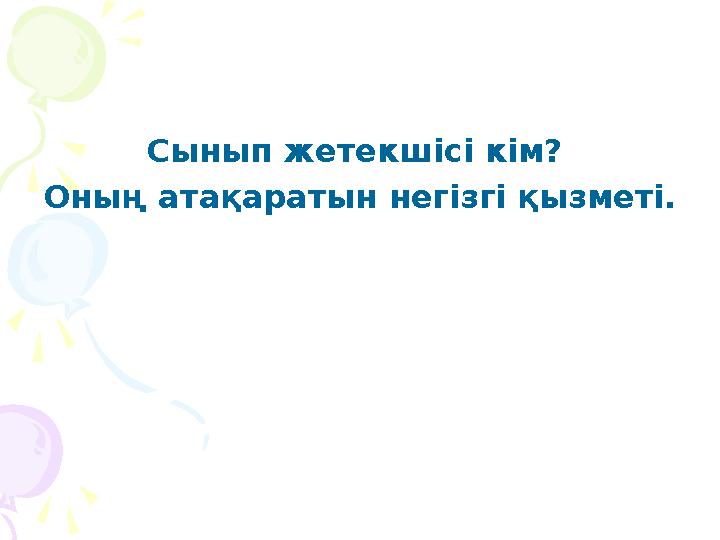 Сынып жетекшісі кім?
Оның атақаратын негізгі қызметі.